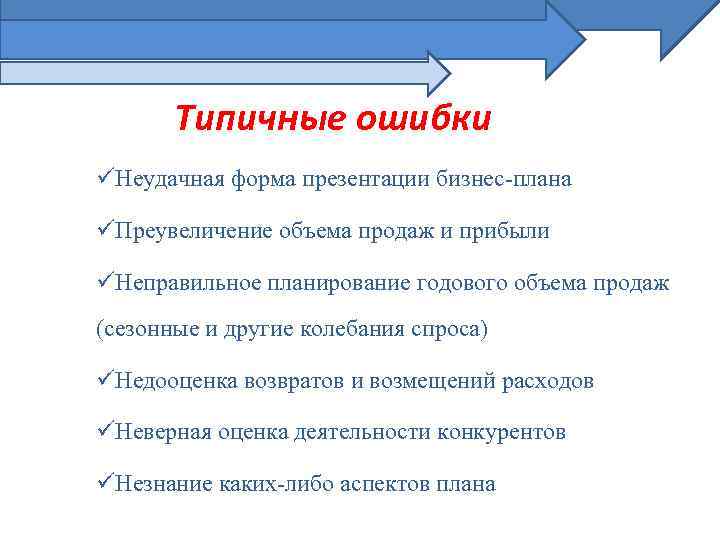 Типичные ошибки

✓Неудачная форма презентации бизнес-плана

✓Преувеличение объема продаж и прибыли

✓Неправильное планирование годового объема продаж (сезонные и другие колебания спроса)

✓Недооценка возвратов и возмещений расходов

✓Неверная оценка деятельности конкурентов

✓Незнание каких-либо аспектов плана